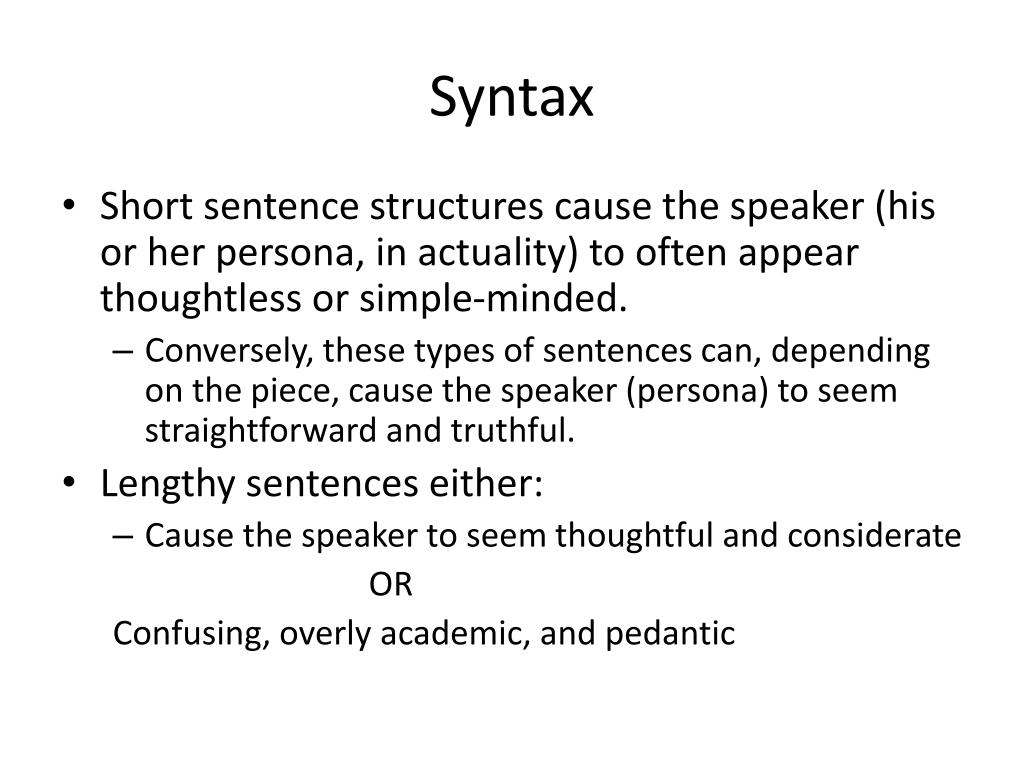 Syntax

• Short sentence structures cause the speaker (his or her persona, in actuality) to often appear thoughtless or simple-minded.
– Conversely, these types of sentences can, depending on the piece, cause the speaker (persona) to seem straightforward and truthful.
• Lengthy sentences either:
– Cause the speaker to seem thoughtful and considerate
OR
Confusing, overly academic, and pedantic